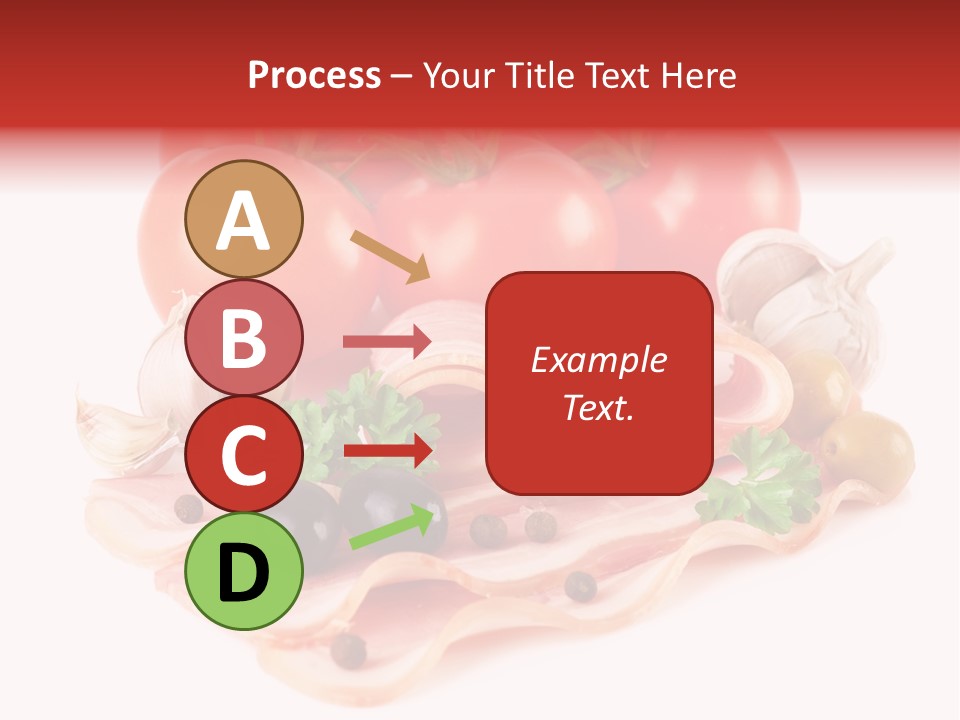 Process – Your Title Text Here

A

B

C

D

Example Text.